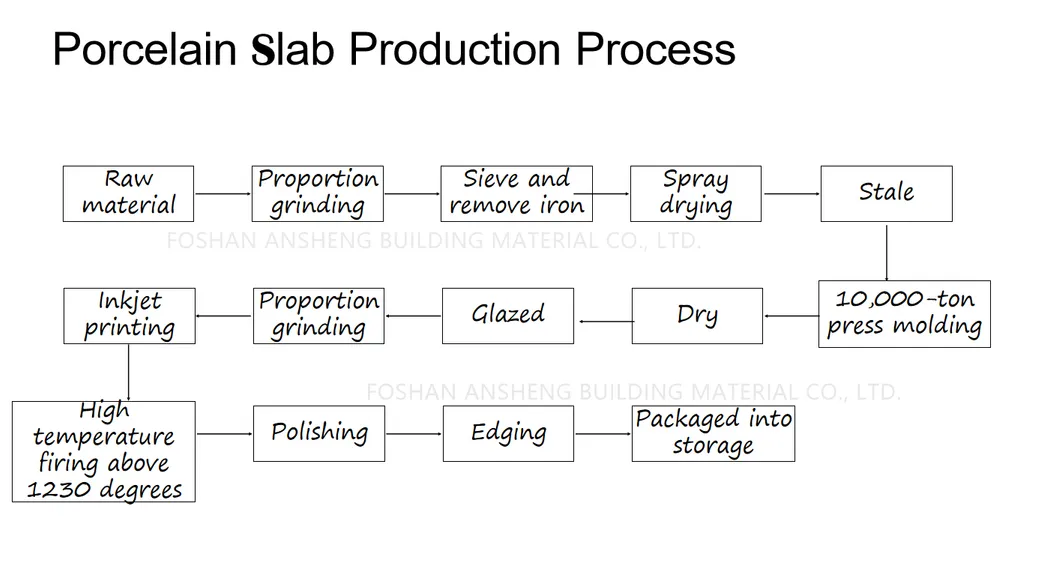 Porcelain Slab Production Process

Raw material

Proportion grinding

Sieve and remove iron

Spray drying

Stale

FOSHAN ANSHENG BUILDING MATERIAL CO., LTD.

10,000-ton press molding

Dry

Glazed

Proportion grinding

Inkjet printing

FOSHAN ANSHENG BUILDING MATERIAL CO., LTD.

High temperature firing above 1230 degrees

Polishing

Edging

Packaged into storage